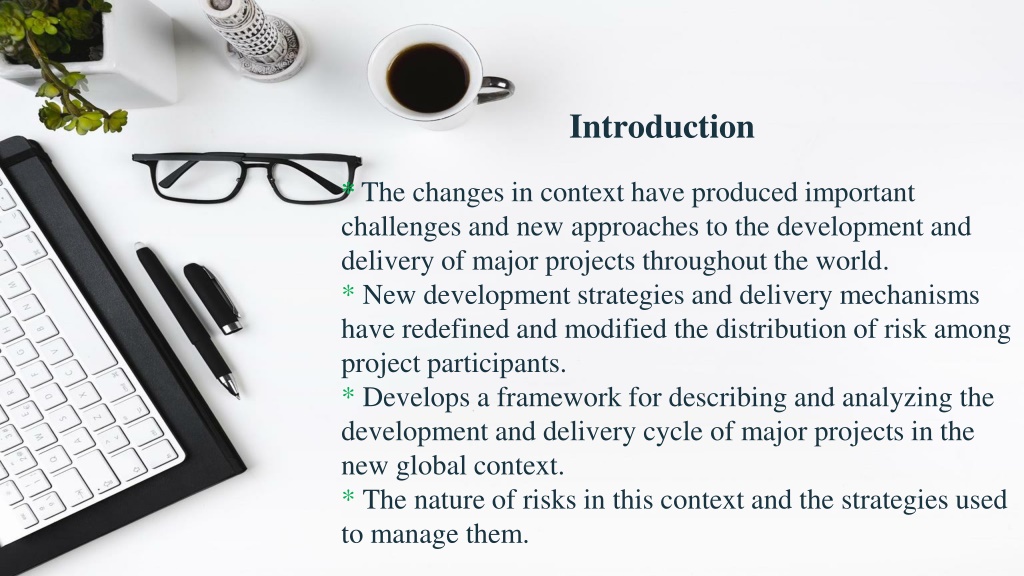 Introduction

* The changes in context have produced important challenges and new approaches to the development and delivery of major projects throughout the world.
* New development strategies and delivery mechanisms have redefined and modified the distribution of risk among project participants.
* Develops a framework for describing and analyzing the development and delivery cycle of major projects in the new global context.
* The nature of risks in this context and the strategies used to manage them.